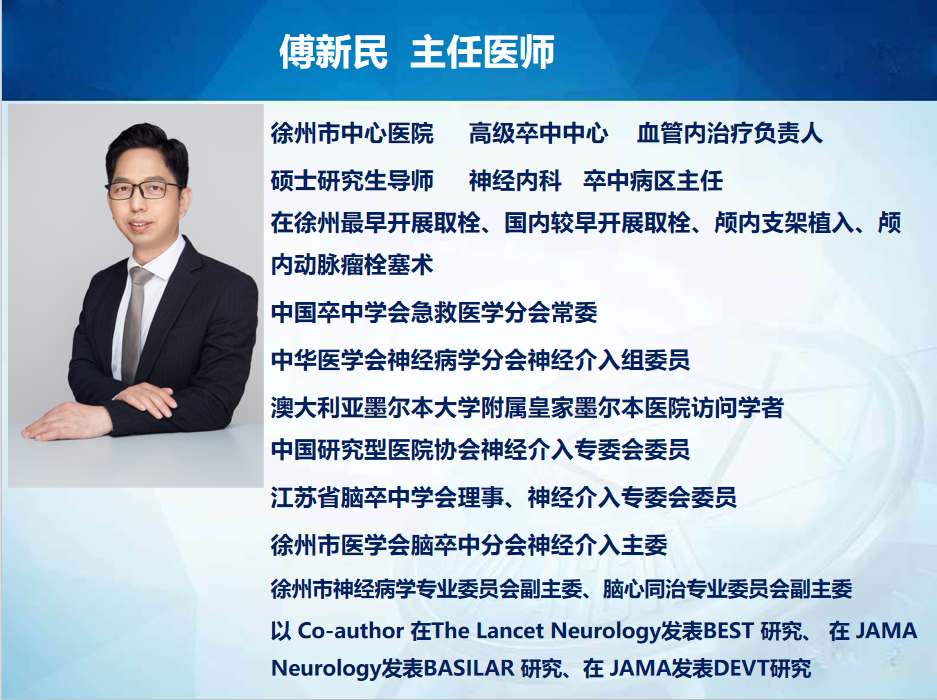 傅新民 主任医师

徐州市中心医院 高级卒中中心 血管内治疗负责人

硕士研究生导师 神经内科 卒中病区主任

在徐州最早开展取栓、国内较早开展取栓、颅内支架植入、颅内动脉瘤栓塞术

中国卒中学会急救医学分会常委

中华医学会神经病学分会神经介入组委员

澳大利亚墨尔本大学附属皇家墨尔本医院访问学者

中国研究型医院协会神经介入专委会委员

江苏省脑卒中学会理事、神经介入专委会委员

徐州市医学会脑卒中分会神经介入主委

徐州市神经病学专业委员会副主委、脑心同治专业委员会副主委

以 Co-author 在The Lancet Neurology发表BEST 研究、 在 JAMA Neurology发表BASILAR 研究、在 JAMA发表DEVT研究